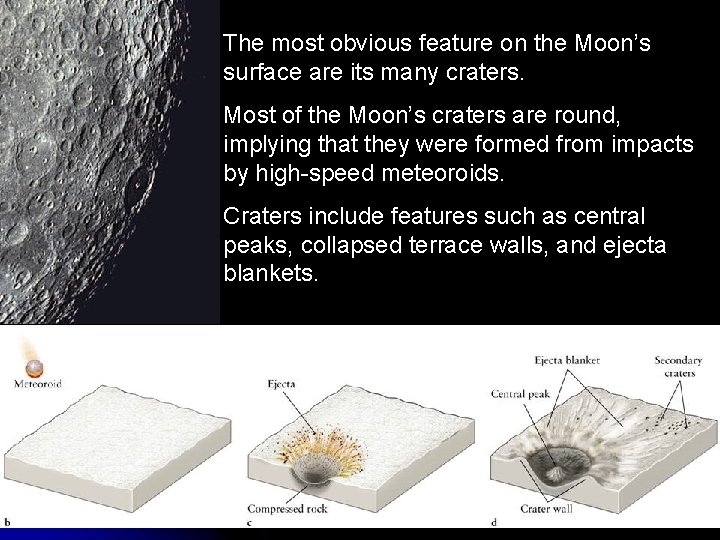 The most obvious feature on the Moon's surface are its many craters.

Most of the Moon's craters are round, implying that they were formed from impacts by high-speed meteoroids.

Craters include features such as central peaks, collapsed terrace walls, and ejecta blankets.

Meteoroid

b

Ejecta

Compressed rock

c

Ejecta blanket

Secondary craters

Central peak

Crater wall

d